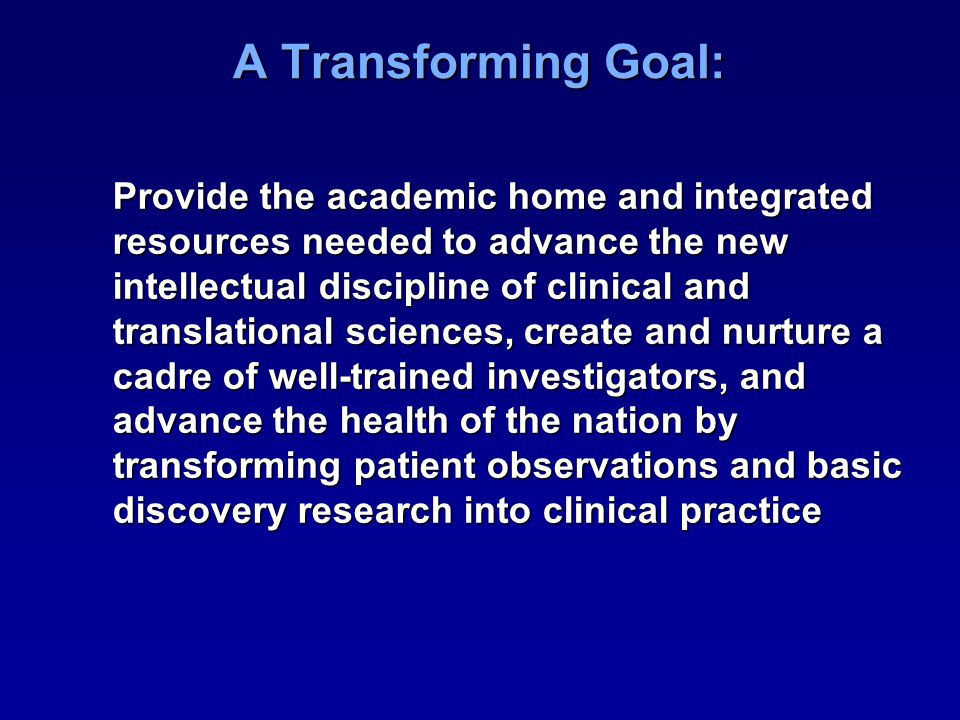 A Transforming Goal:

Provide the academic home and integrated resources needed to advance the new intellectual discipline of clinical and translational sciences, create and nurture a cadre of well-trained investigators, and advance the health of the nation by transforming patient observations and basic discovery research into clinical practice